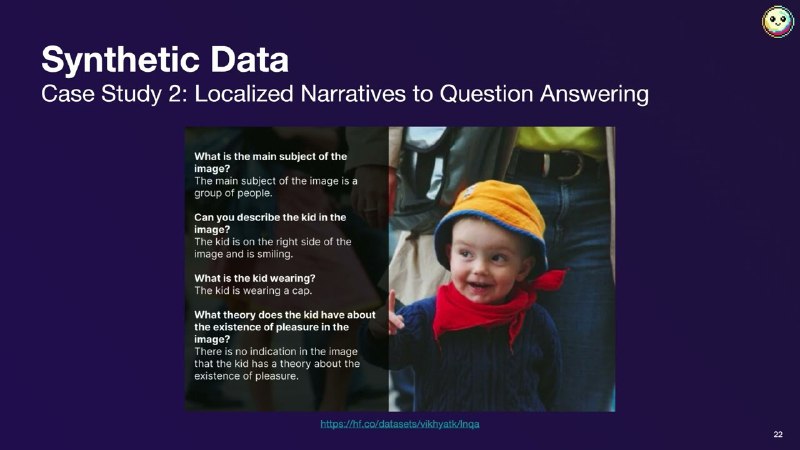 Synthetic Data
Case Study 2: Localized Narratives to Question Answering

What is the main subject of the image?
The main subject of the image is a group of people.

Can you describe the kid in the image?
The kid is on the right side of the image and is smiling.

What is the kid wearing?
The kid is wearing a cap.

What theory does the kid have about the existence of pleasure in the image?
There is no indication in the image that the kid has a theory about the existence of pleasure.

https://hf.co/datasets/vikhyatk/lnqa

22